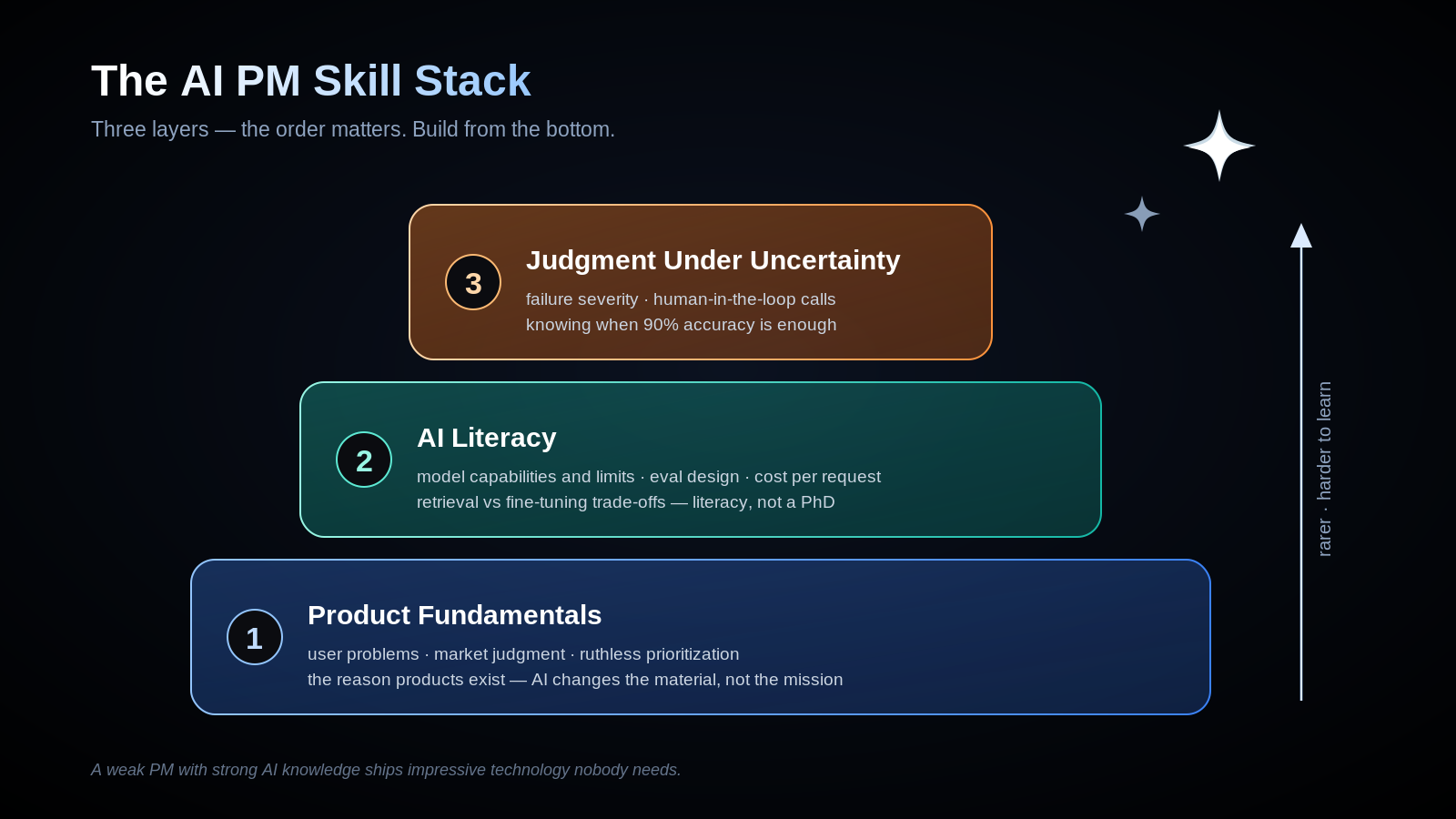 The AI PM Skill Stack

Three layers — the order matters. Build from the bottom.

3

Judgment Under Uncertainty

failure severity · human-in-the-loop calls
knowing when 90% accuracy is enough

2

AI Literacy

model capabilities and limits · eval design · cost per request
retrieval vs fine-tuning trade-offs — literacy, not a PhD

1

Product Fundamentals

user problems · market judgment · ruthless prioritization
the reason products exist — AI changes the material, not the mission

rarer · harder to learn

A weak PM with strong AI knowledge ships impressive technology nobody needs.